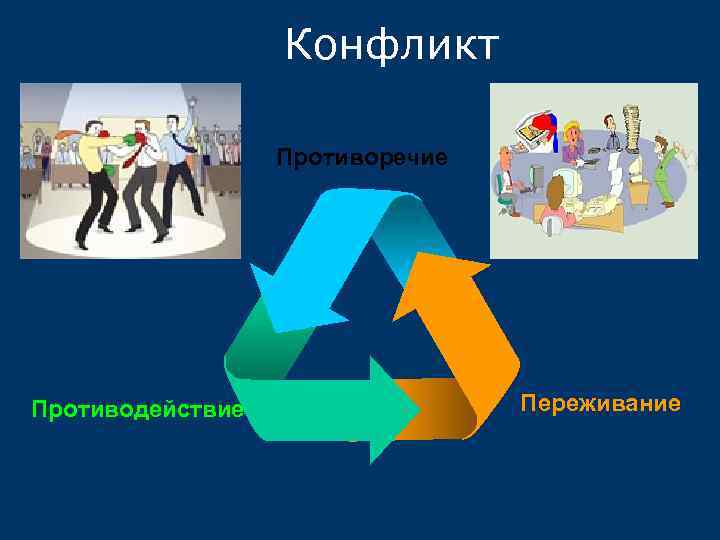 Конфликт

Противоречие

Противодействие

Переживание